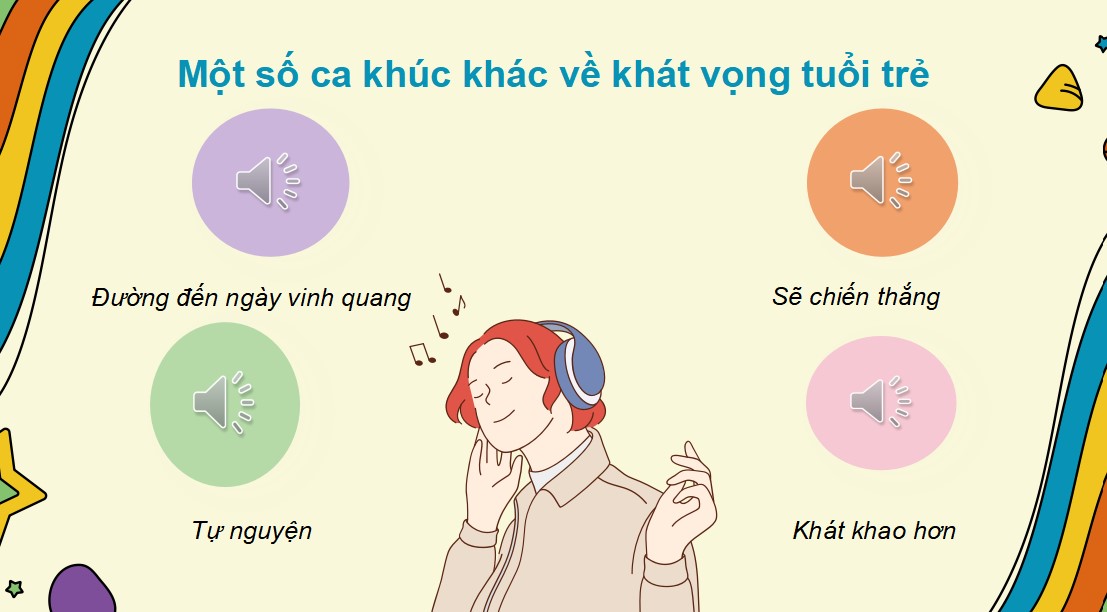 Một số ca khúc khác về khát vọng tuổi trẻ

Đường đến ngày vinh quang

Sẽ chiến thắng

Tự nguyện

Khát khao hơn